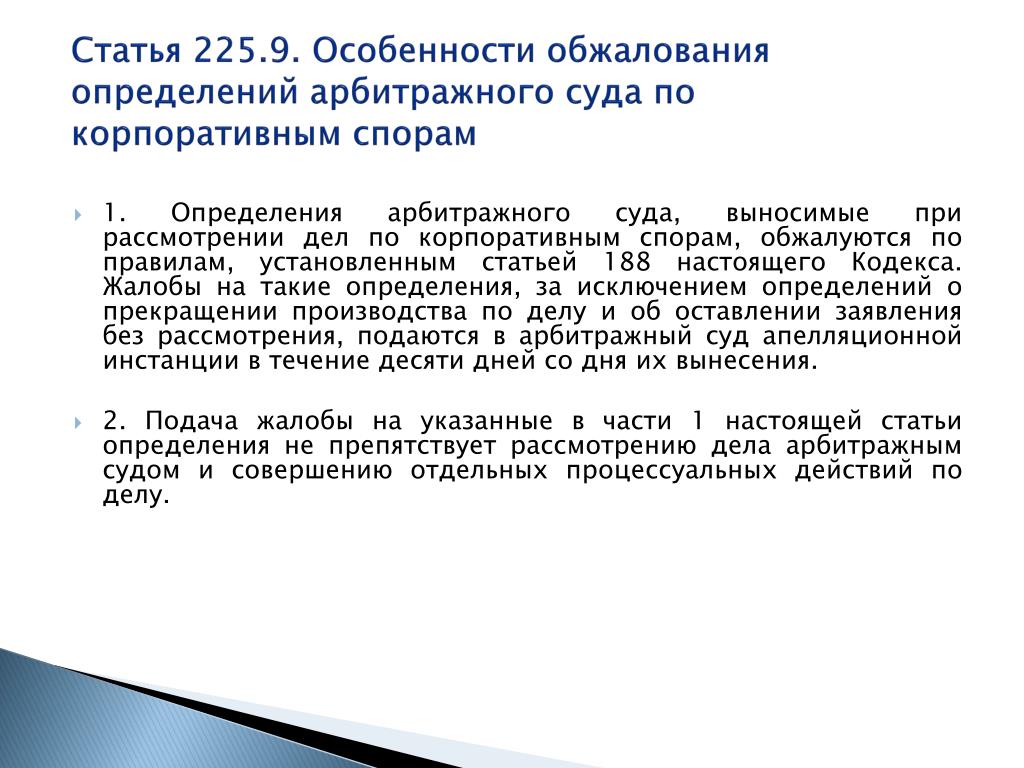 Статья 225.9. Особенности обжалования определений арбитражного суда по корпоративным спорам

1. Определения арбитражного суда, выносимые при рассмотрении дел по корпоративным спорам, обжалуются по правилам, установленным статьей 188 настоящего Кодекса. Жалобы на такие определения, за исключением определений о прекращении производства по делу и об оставлении заявления без рассмотрения, подаются в арбитражный суд апелляционной инстанции в течение десяти дней со дня их вынесения.

2. Подача жалобы на указанные в части 1 настоящей статьи определения не препятствует рассмотрению дела арбитражным судом и совершению отдельных процессуальных действий по делу.